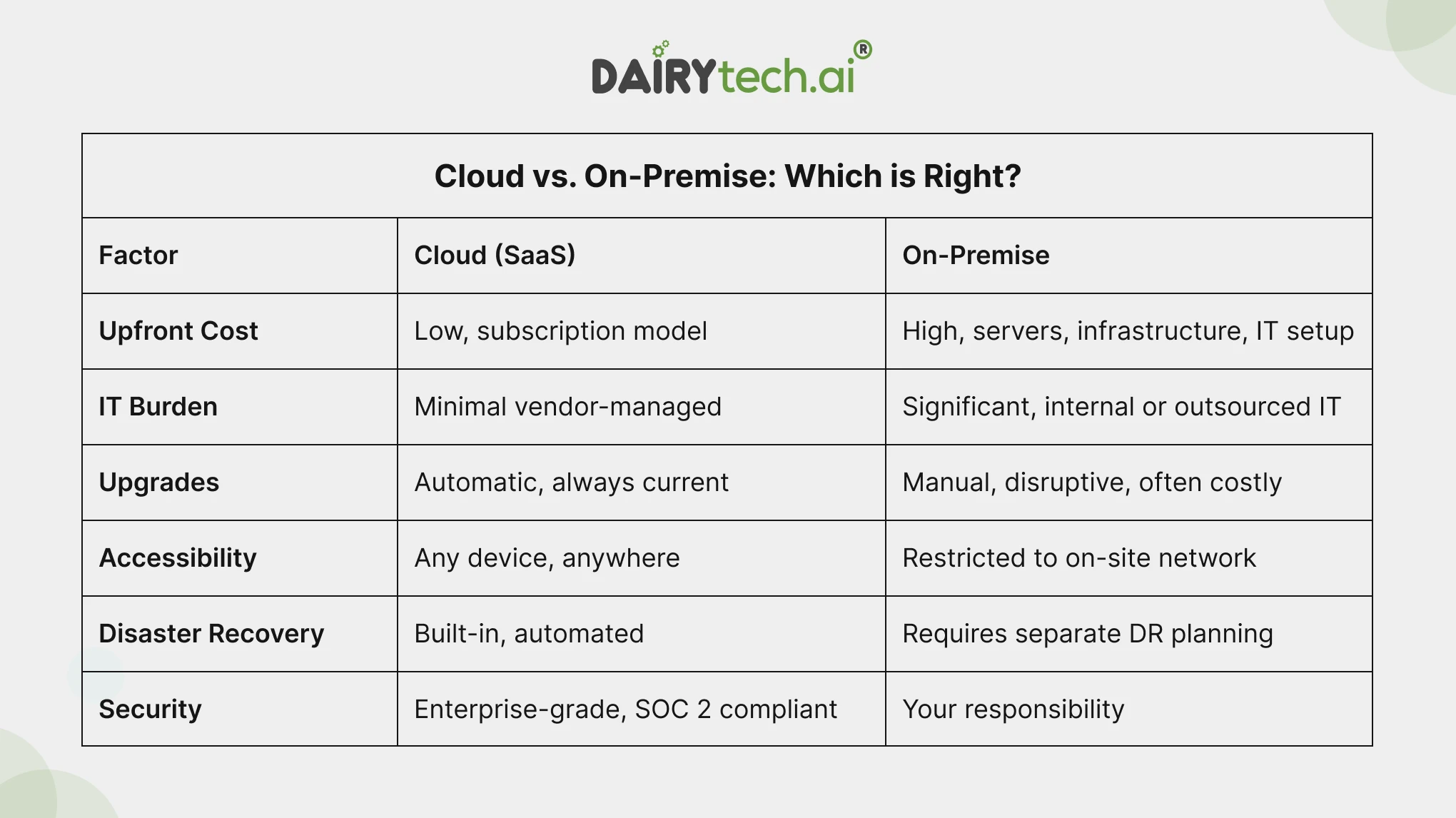 DAIRYtech.ai®

Cloud vs. On-Premise: Which is Right?

| Factor | Cloud (SaaS) | On-Premise |
|---|---|---|
| Upfront Cost | Low, subscription model | High, servers, infrastructure, IT setup |
| IT Burden | Minimal vendor-managed | Significant, internal or outsourced IT |
| Upgrades | Automatic, always current | Manual, disruptive, often costly |
| Accessibility | Any device, anywhere | Restricted to on-site network |
| Disaster Recovery | Built-in, automated | Requires separate DR planning |
| Security | Enterprise-grade, SOC 2 compliant | Your responsibility |